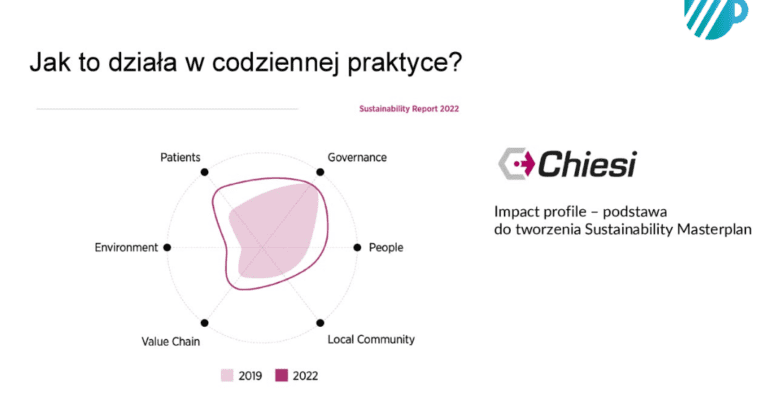 Jak to działa w codziennej praktyce?

Sustainability Report 2022

Patients

Governance

Environment

People

Value Chain

Local Community

2019 2022

Chiesi

Impact profile – podstawa do tworzenia Sustainability Masterplan